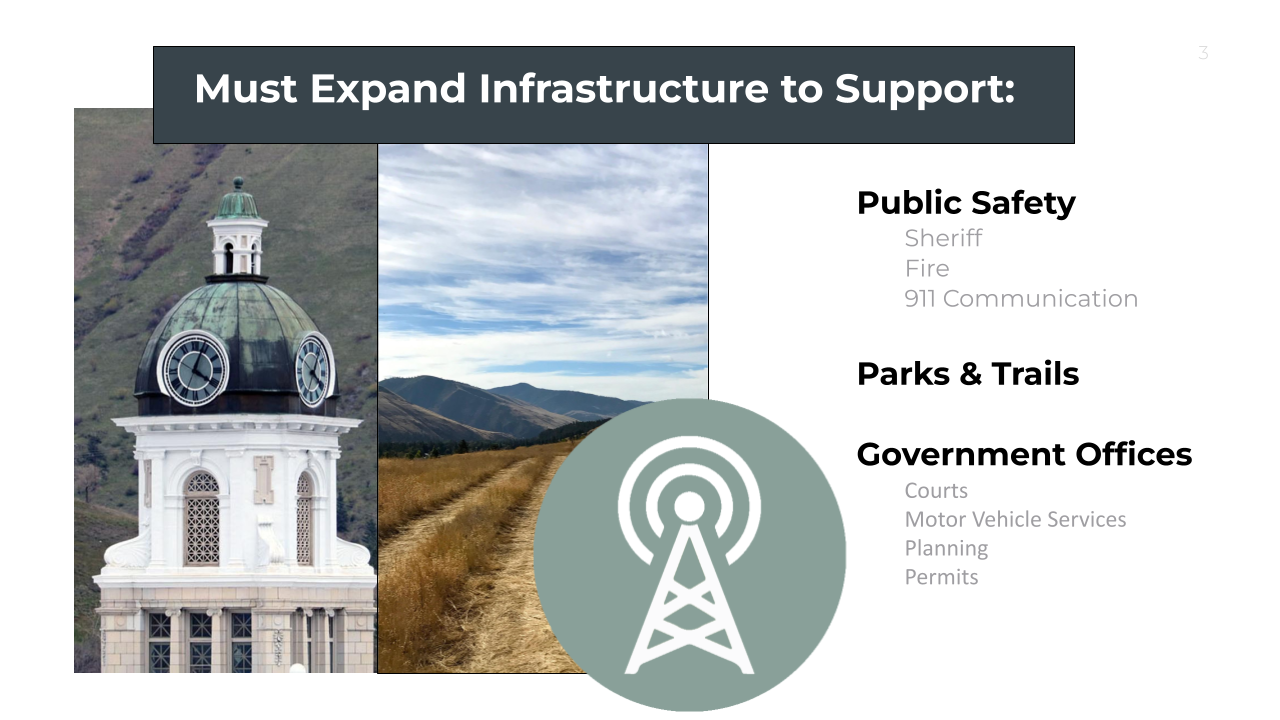 3

Must Expand Infrastructure to Support:

Public Safety
Sheriff
Fire
911 Communication

Parks & Trails

Government Offices
Courts
Motor Vehicle Services
Planning
Permits